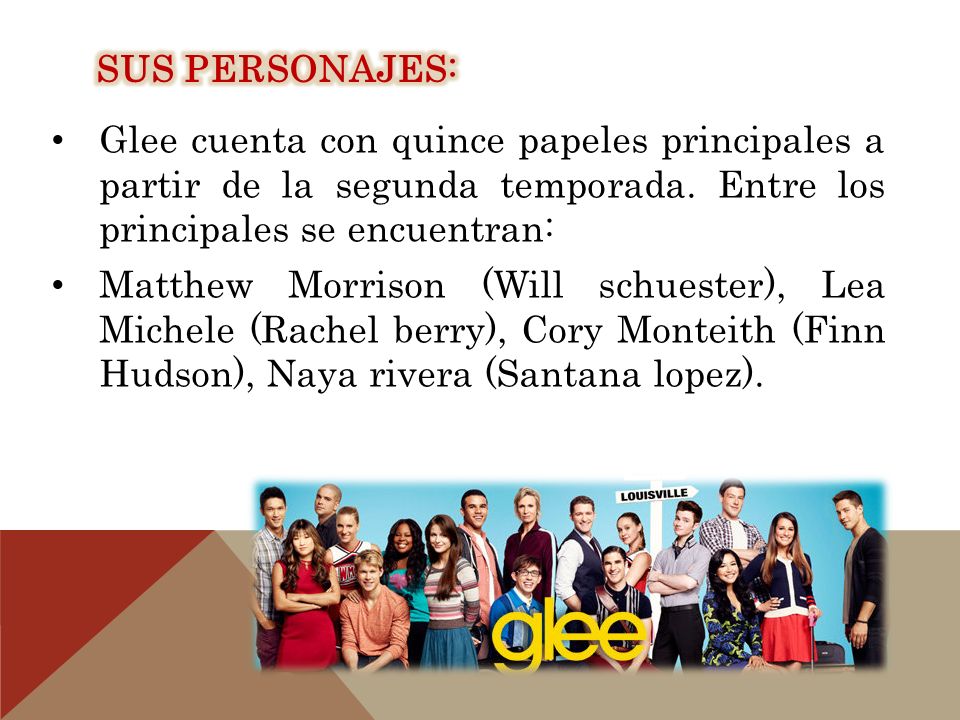 SUS PERSONAJES:

• Glee cuenta con quince papeles principales a partir de la segunda temporada. Entre los principales se encuentran:

• Matthew Morrison (Will schuester), Lea Michele (Rachel berry), Cory Monteith (Finn Hudson), Naya rivera (Santana lopez).

LOUISVILLE

glee